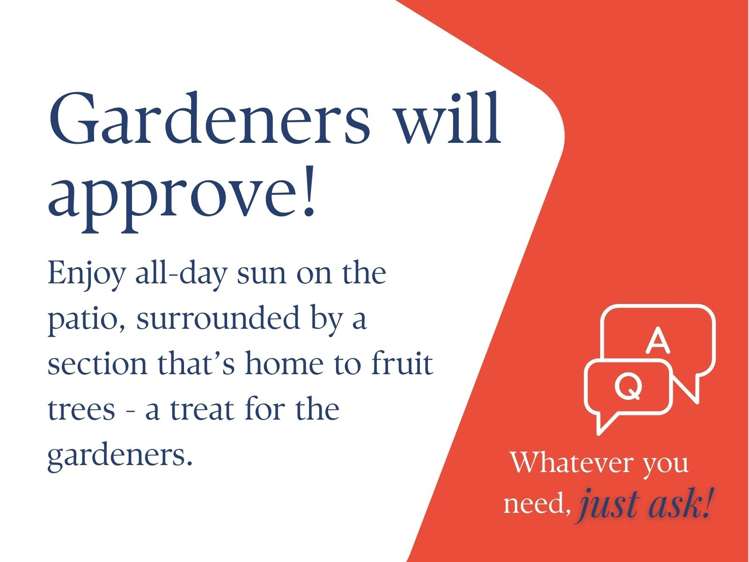 Gardeners will approve!

Enjoy all-day sun on the patio, surrounded by a section that's home to fruit trees - a treat for the gardeners.

A
Q

Whatever you need, just ask!